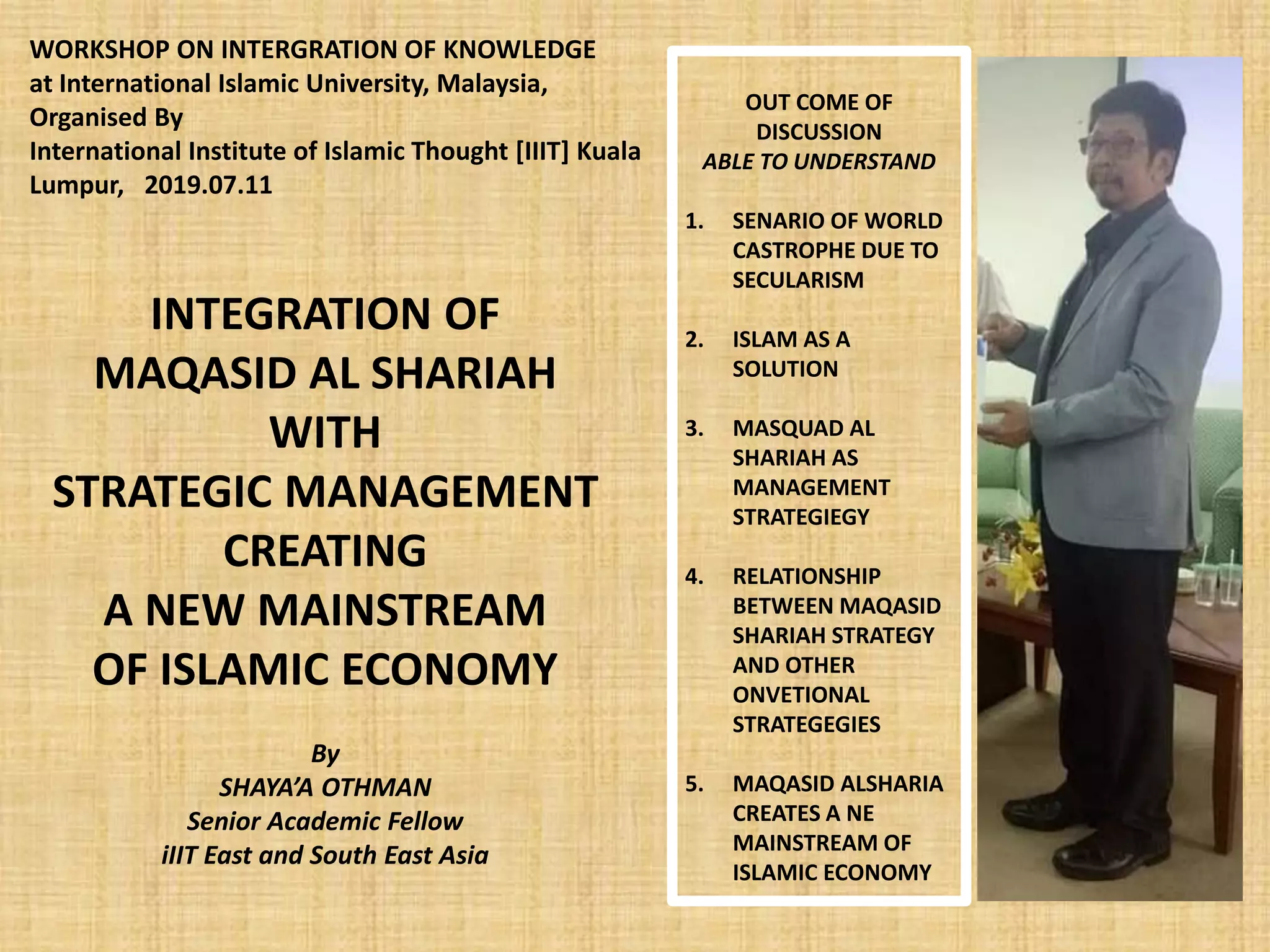 WORKSHOP ON INTERGRATION OF KNOWLEDGE at International Islamic University, Malaysia, Organised By International Institute of Islamic Thought [IIIT] Kuala Lumpur, 2019.07.11

INTEGRATION OF MAQASID AL SHARIAH WITH STRATEGIC MANAGEMENT CREATING A NEW MAINSTREAM OF ISLAMIC ECONOMY

By
SHAYA'A OTHMAN
Senior Academic Fellow
iIIT East and South East Asia

OUT COME OF DISCUSSION
ABLE TO UNDERSTAND

1. SENARIO OF WORLD CASTROPHE DUE TO SECULARISM

2. ISLAM AS A SOLUTION

3. MASQUAD AL SHARIAH AS MANAGEMENT STRATEGIEGY

4. RELATIONSHIP BETWEEN MAQASID SHARIAH STRATEGY AND OTHER ONVETIONAL STRATEGEGIES

5. MAQASID ALSHARIA CREATES A NE MAINSTREAM OF ISLAMIC ECONOMY